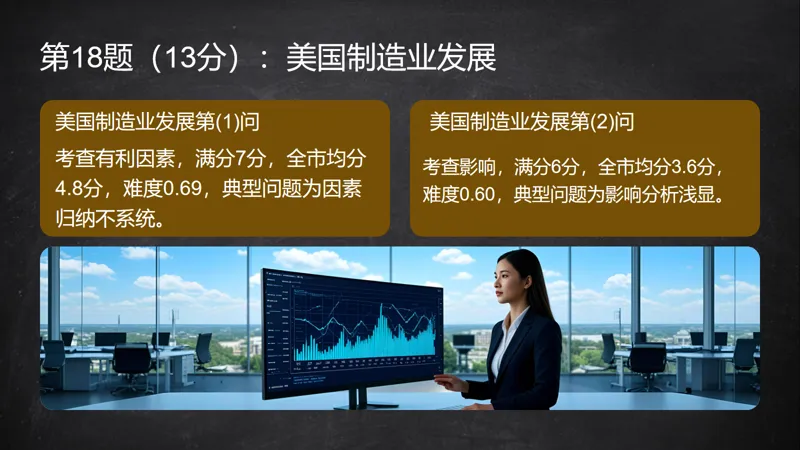 第18题（13分）：美国制造业发展

美国制造业发展第(1)问

考查有利因素，满分7分，全市均分4.8分，难度0.69，典型问题为因素归纳不系统。

美国制造业发展第(2)问

考查影响，满分6分，全市均分3.6分，难度0.60，典型问题为影响分析浅显。